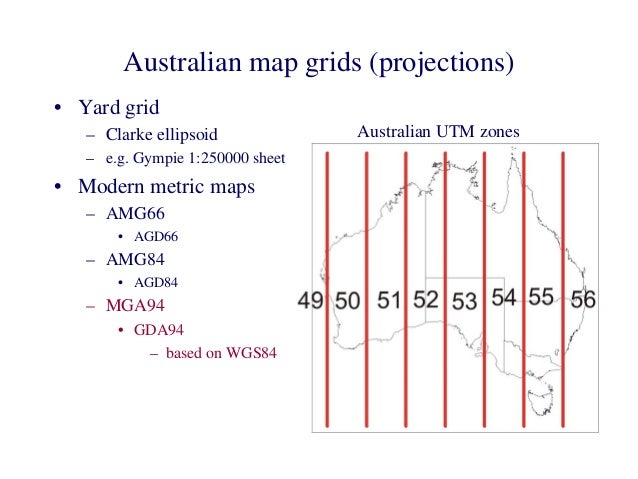 Australian map grids (projections)

• Yard grid
 – Clarke ellipsoid
 – e.g. Gympie 1:250000 sheet
• Modern metric maps
 – AMG66
  • AGD66
 – AMG84
  • AGD84
 – MGA94
  • GDA94
   – based on WGS84

Australian UTM zones

49 50 51 52 53 54 55 56